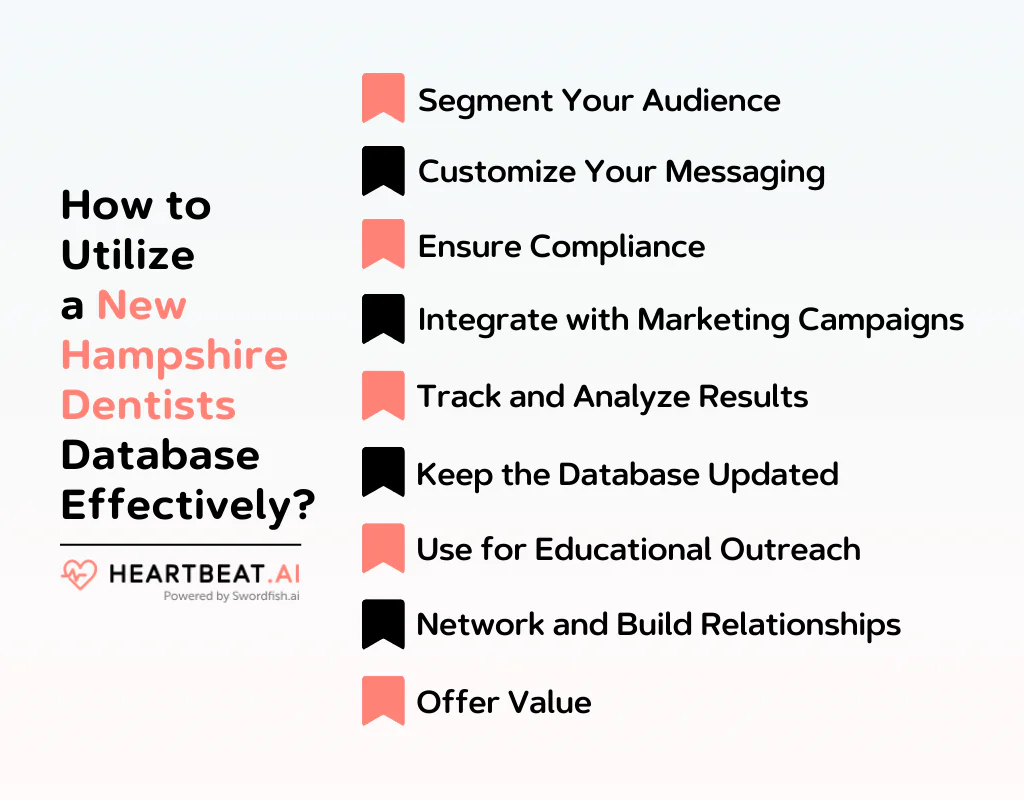 How to Utilize a New Hampshire Dentists Database Effectively?

HEARTBEAT.AI
Powered by Swordfish.ai

Segment Your Audience

Customize Your Messaging

Ensure Compliance

Integrate with Marketing Campaigns

Track and Analyze Results

Keep the Database Updated

Use for Educational Outreach

Network and Build Relationships

Offer Value